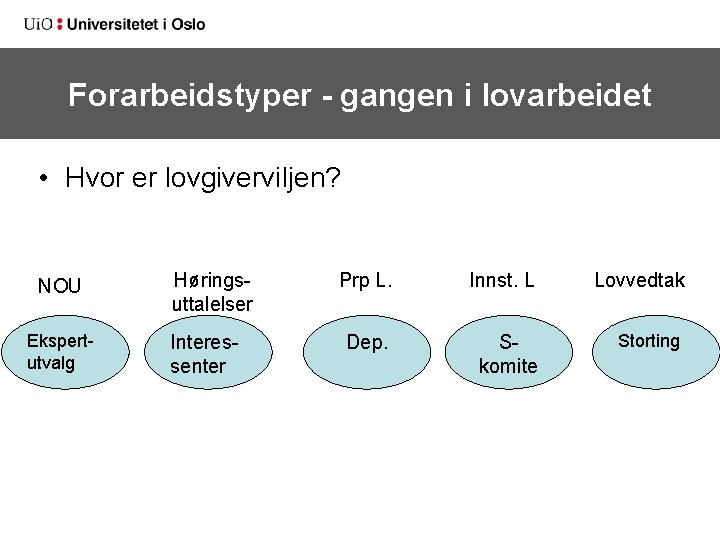 UiO : Universitetet i Oslo

Forarbeidstyper - gangen i lovarbeidet

• Hvor er lovgiverviljen?

NOU

Høringsuttalelser

Prp L.

Innst. L

Lovvedtak

Ekspertutvalg

Interessenter

Dep.

S-komite

Storting